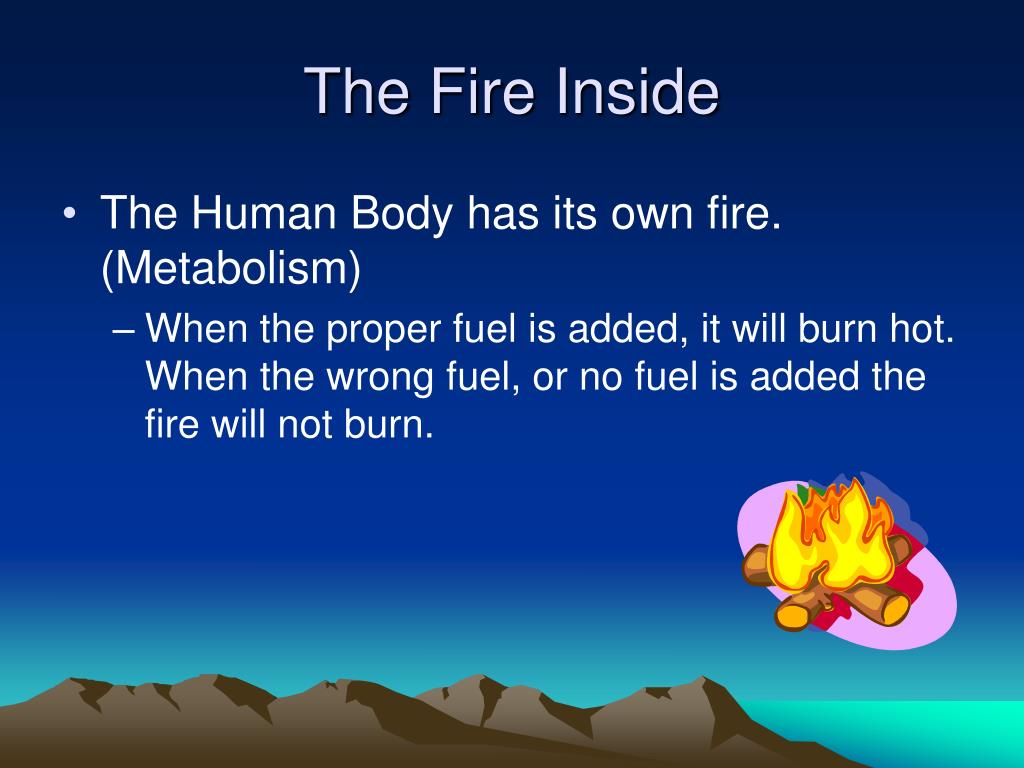 The Fire Inside

• The Human Body has its own fire. (Metabolism)

– When the proper fuel is added, it will burn hot. When the wrong fuel, or no fuel is added the fire will not burn.